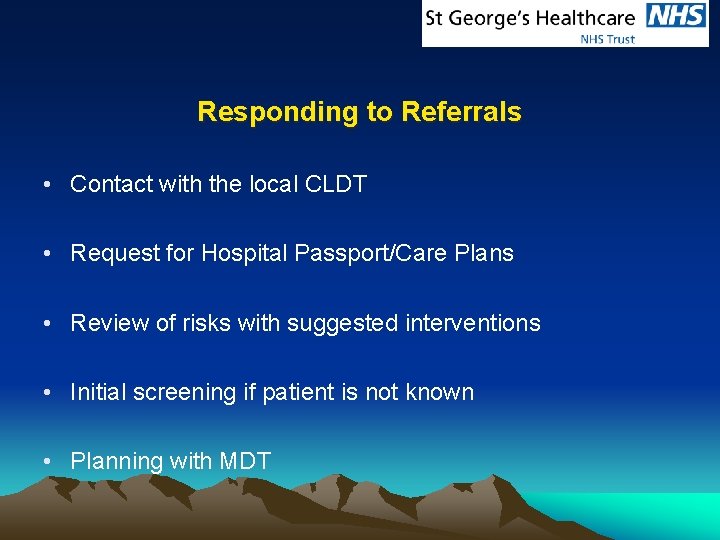 St George's Healthcare NHS
NHS Trust

Responding to Referrals

• Contact with the local CLDT

• Request for Hospital Passport/Care Plans

• Review of risks with suggested interventions

• Initial screening if patient is not known

• Planning with MDT